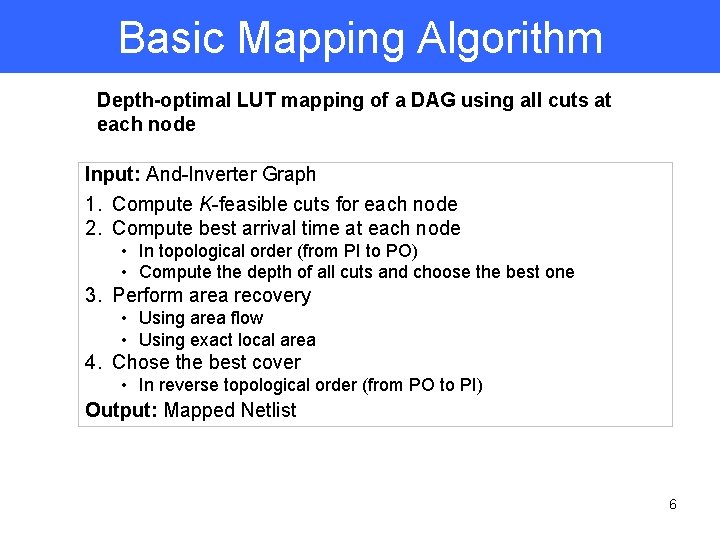 Basic Mapping Algorithm

Depth-optimal LUT mapping of a DAG using all cuts at each node

Input: And-Inverter Graph

1. Compute K-feasible cuts for each node
2. Compute best arrival time at each node
 • In topological order (from PI to PO)
 • Compute the depth of all cuts and choose the best one
3. Perform area recovery
 • Using area flow
 • Using exact local area
4. Chose the best cover
 • In reverse topological order (from PO to PI)

Output: Mapped Netlist

6